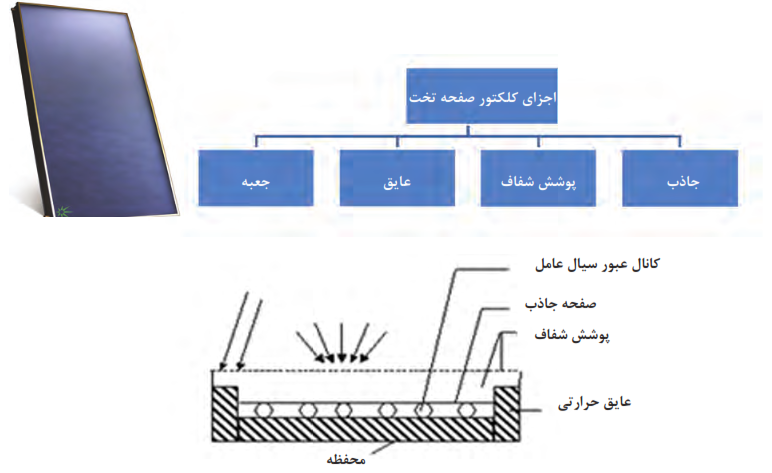 اجزای کلکتور صفحه تخت

جاذب

پوشش شفاف

عایق

جعبه

کانال عبور سیال عامل

صفحه جاذب

پوشش شفاف

عایق حرارتی

محفظه